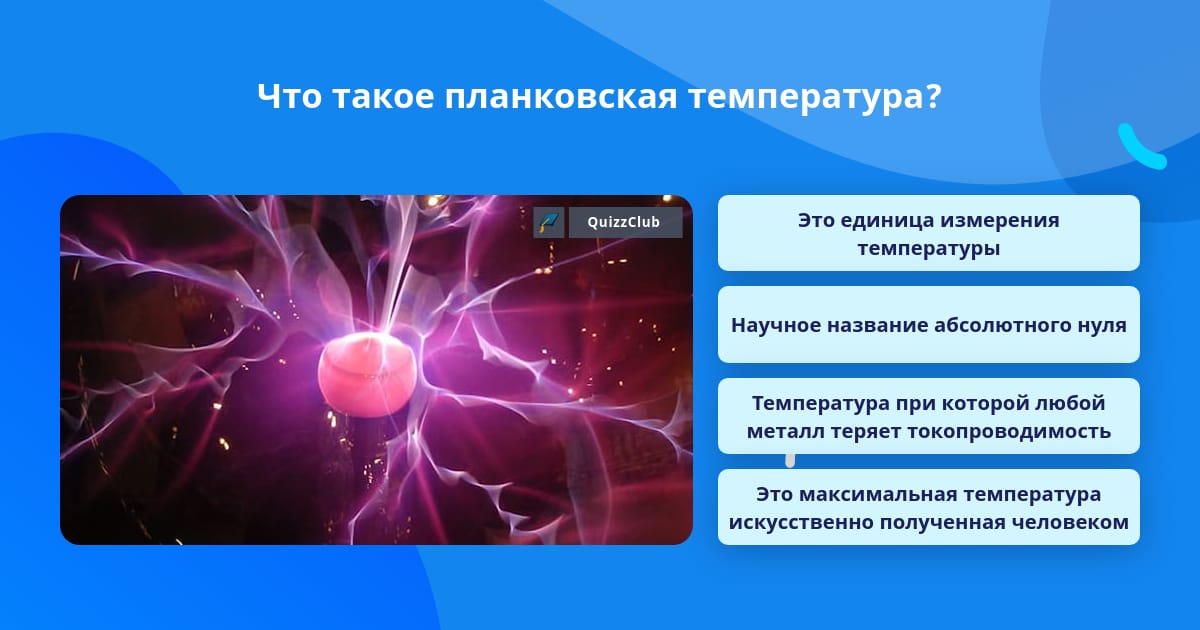 Что такое планковская температура?

QuizzClub

Это единица измерения температуры

Научное название абсолютного нуля

Температура при которой любой металл теряет токопроводимость

Это максимальная температура искусственно полученная человеком